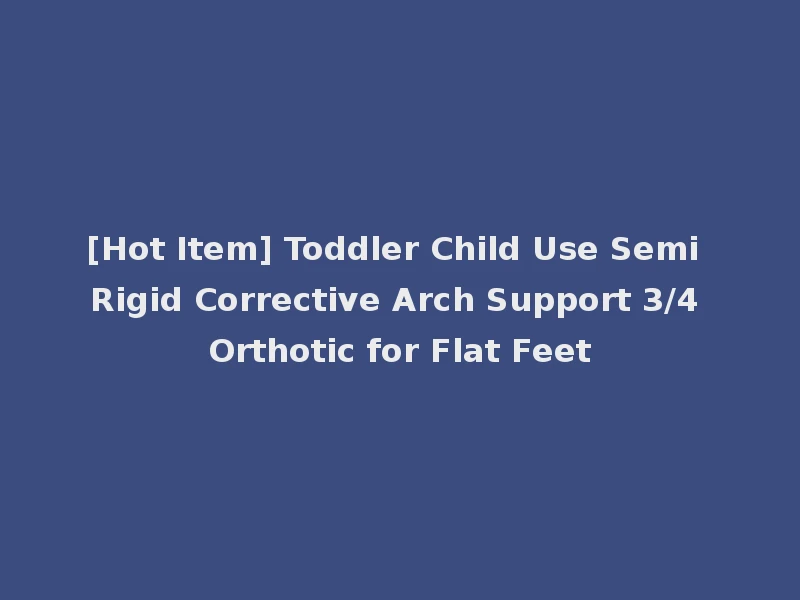 [Hot Item] Toddler Child Use Semi Rigid Corrective Arch Support 3/4 Orthotic for Flat Feet